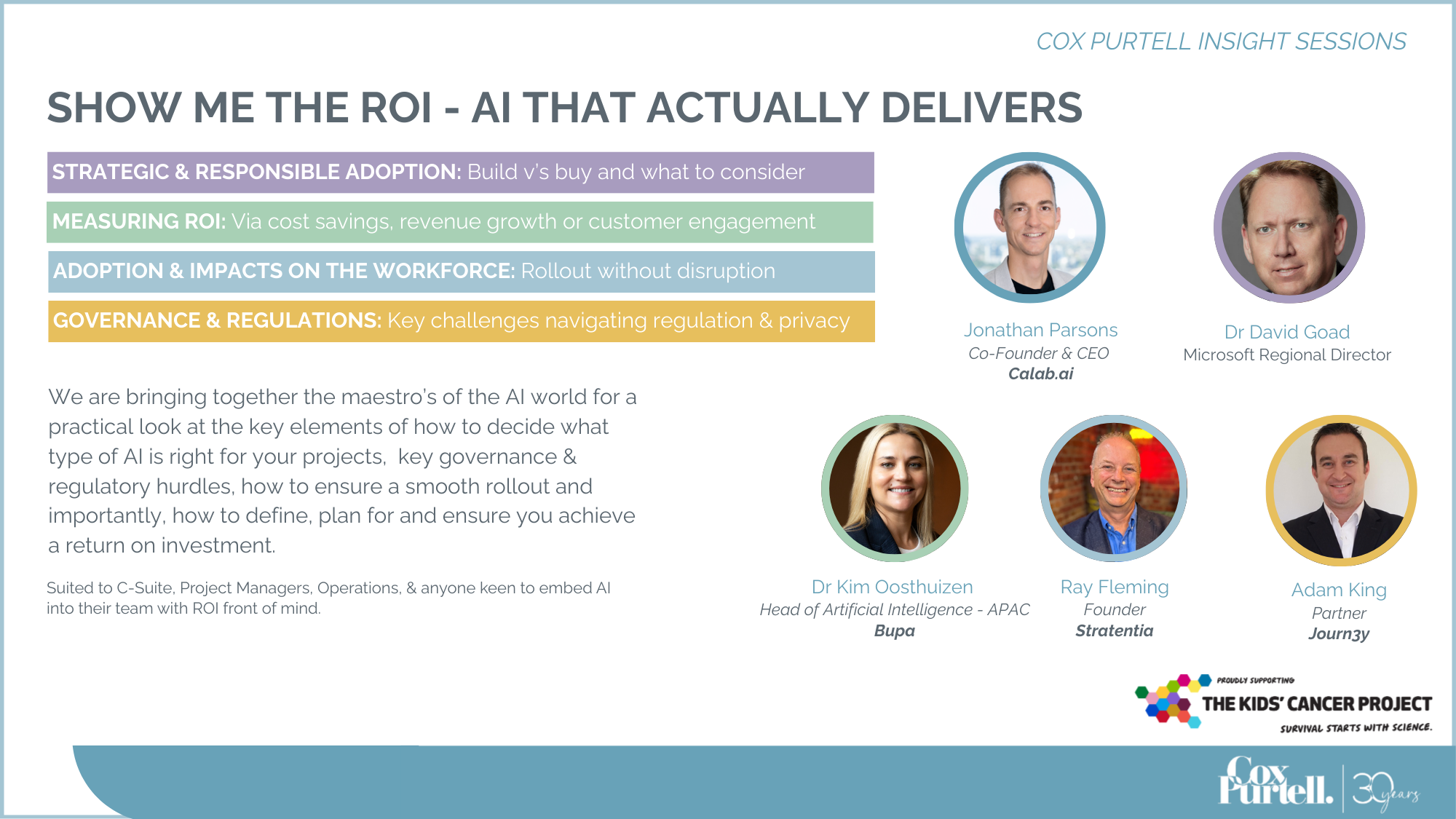 COX PURTELL INSIGHT SESSIONS

SHOW ME THE ROI - AI THAT ACTUALLY DELIVERS

STRATEGIC & RESPONSIBLE ADOPTION: Build v's buy and what to consider

MEASURING ROI: Via cost savings, revenue growth or customer engagement

ADOPTION & IMPACTS ON THE WORKFORCE: Rollout without disruption

GOVERNANCE & REGULATIONS: Key challenges navigating regulation & privacy

We are bringing together the maestro's of the AI world for a practical look at the key elements of how to decide what type of AI is right for your projects, key governance & regulatory hurdles, how to ensure a smooth rollout and importantly, how to define, plan for and ensure you achieve a return on investment.

Suited to C-Suite, Project Managers, Operations, & anyone keen to embed AI into their team with ROI front of mind.

Jonathan Parsons
Co-Founder & CEO
Calab.ai

Dr David Goad
Microsoft Regional Director

Dr Kim Oosthuizen
Head of Artificial Intelligence - APAC
Bupa

Ray Fleming
Founder
Stratentia

Adam King
Partner
Journ3y

PROUDLY SUPPORTING
THE KIDS' CANCER PROJECT
SURVIVAL STARTS WITH SCIENCE.

Cox Purtell. 30 years